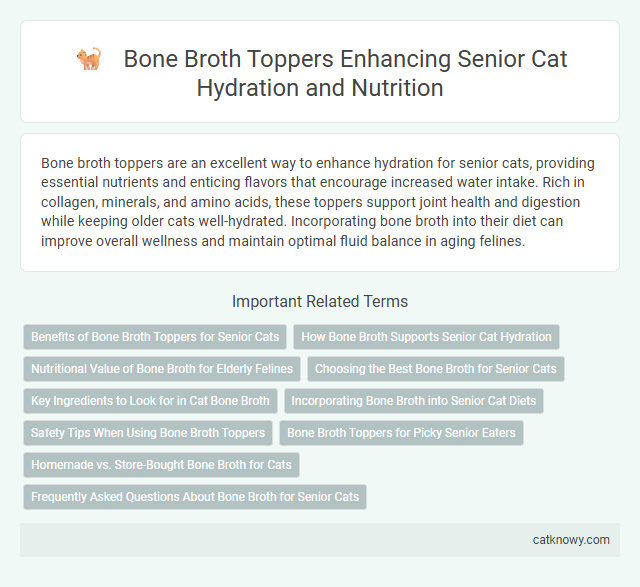 Bone Broth Toppers Enhancing Senior Cat Hydration and Nutrition

Bone broth toppers are an excellent way to enhance hydration for senior cats, providing essential nutrients and enticing flavors that encourage increased water intake. Rich in collagen, minerals, and amino acids, these toppers support joint health and digestion while keeping older cats well-hydrated. Incorporating bone broth into their diet can improve overall wellness and maintain optimal fluid balance in aging felines.

Important Related Terms

Benefits of Bone Broth Toppers for Senior Cats

How Bone Broth Supports Senior Cat Hydration

Nutritional Value of Bone Broth for Elderly Felines

Choosing the Best Bone Broth for Senior Cats

Key Ingredients to Look for in Cat Bone Broth

Incorporating Bone Broth into Senior Cat Diets

Safety Tips When Using Bone Broth Toppers

Bone Broth Toppers for Picky Senior Eaters

Homemade vs. Store-Bought Bone Broth for Cats

Frequently Asked Questions About Bone Broth for Senior Cats

catknowy.com